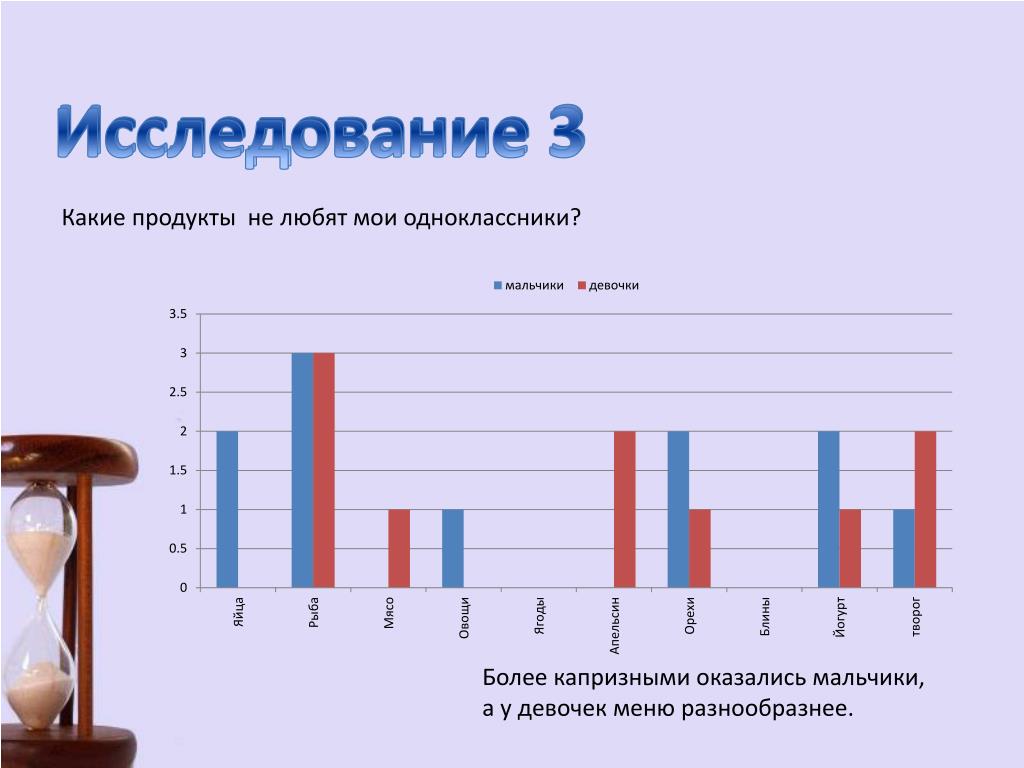 Исследование 3

Какие продукты не любят мои одноклассники?

мальчики девочки

3.5
3
2.5
2
1.5
1
0.5
0

Яйца
Рыба
Мясо
Овощи
Ягоды
Апельсин
Орехи
Блины
Йогурт
творог

Более капризными оказались мальчики, а у девочек меню разнообразнее.